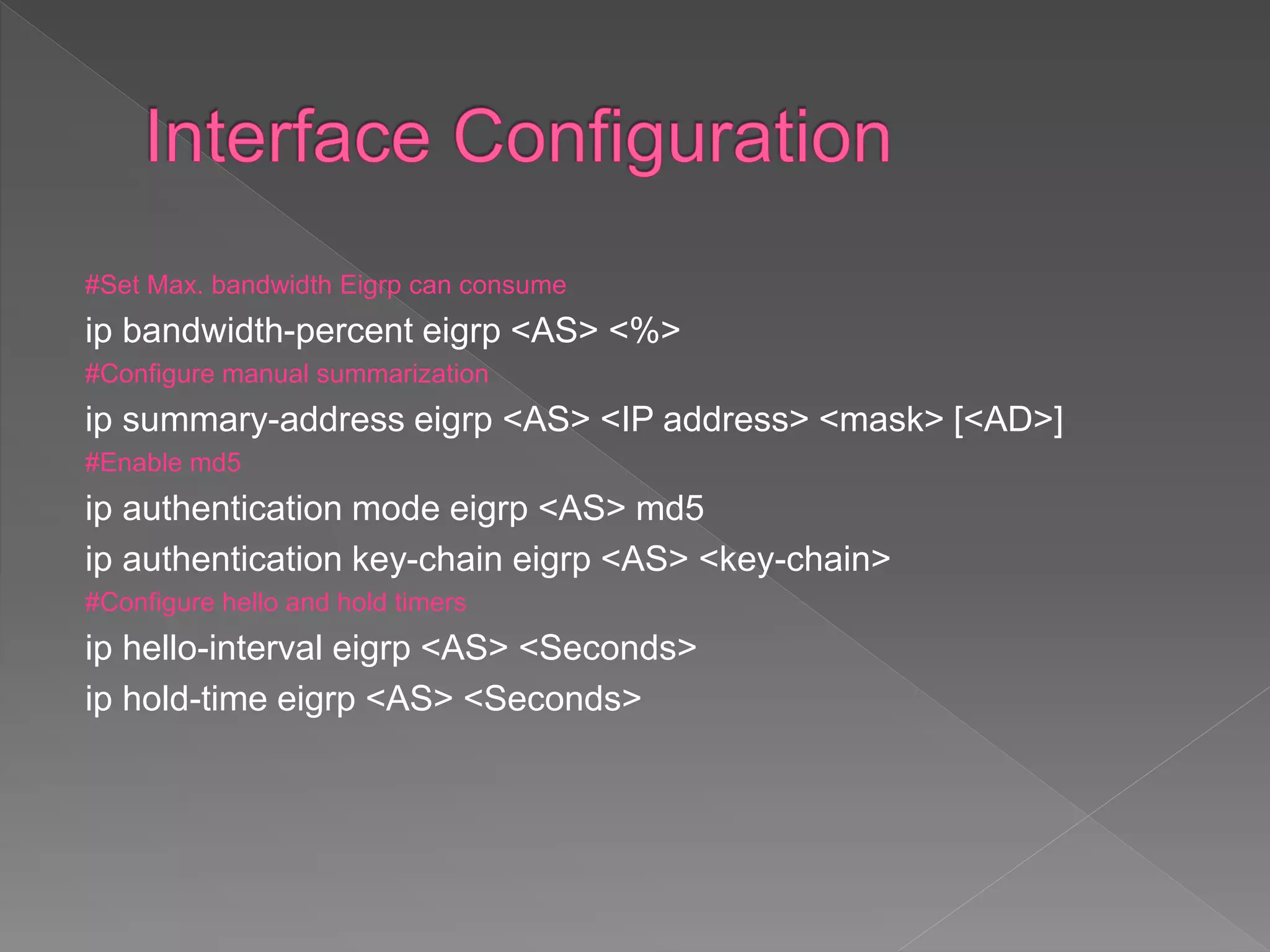 Interface Configuration

#Set Max. bandwidth Eigrp can consume

ip bandwidth-percent eigrp <AS> <%>

#Configure manual summarization

ip summary-address eigrp <AS> <IP address> <mask> [<AD>]

#Enable md5

ip authentication mode eigrp <AS> md5

ip authentication key-chain eigrp <AS> <key-chain>

#Configure hello and hold timers

ip hello-interval eigrp <AS> <Seconds>

ip hold-time eigrp <AS> <Seconds>